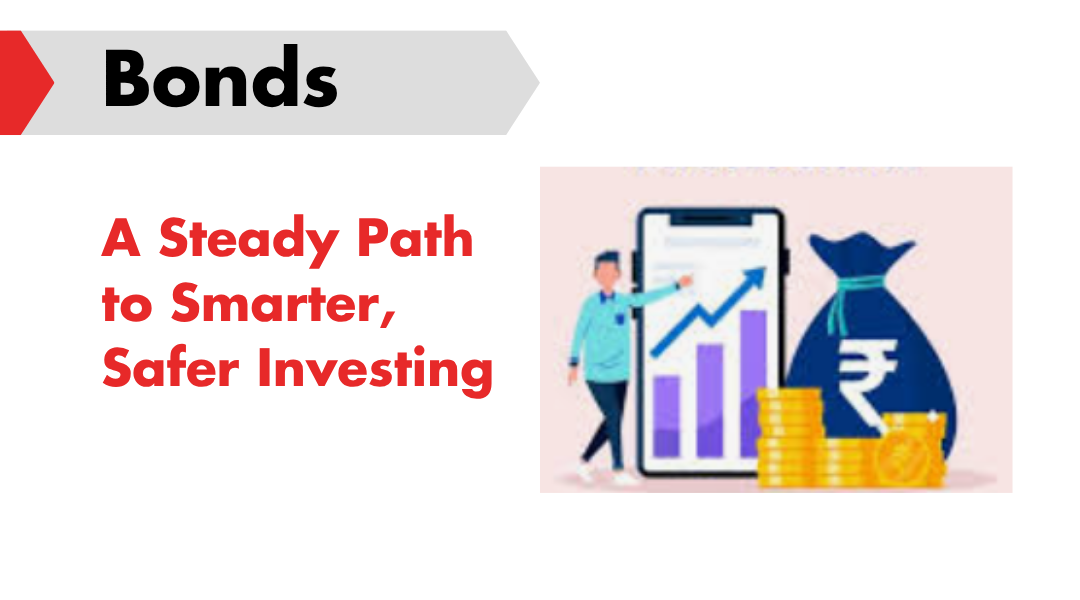 Bonds

A Steady Path to Smarter, Safer Investing

₹